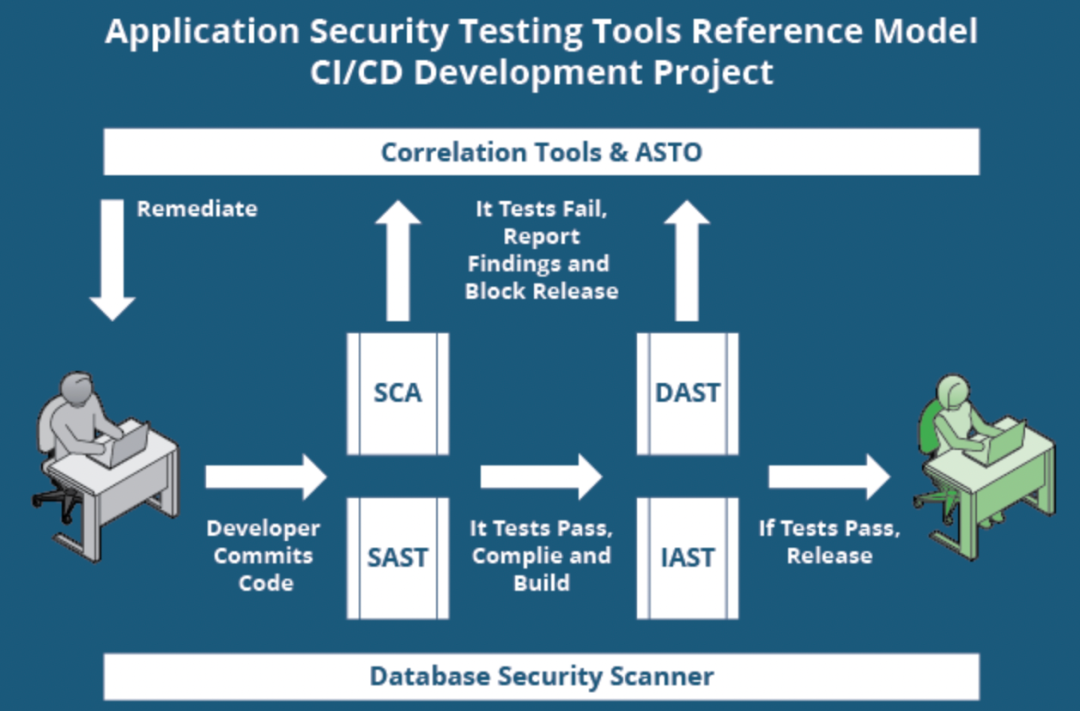 Application Security Testing Tools Reference Model
CI/CD Development Project

Correlation Tools & ASTO

Remediate

It Tests Fail, Report Findings and Block Release

SCA

DAST

SAST

IAST

Developer Commits Code

It Tests Pass, Complie and Build

If Tests Pass, Release

Database Security Scanner